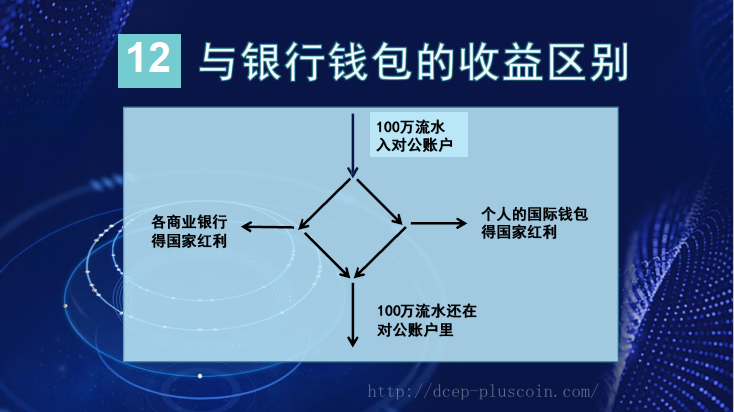 12 与银行钱包的收益区别

100万流水
入对公账户

各商业银行
得国家红利

个人的国际钱包
得国家红利

100万流水还在
对公账户里

http://dcep-pluscoin.com/